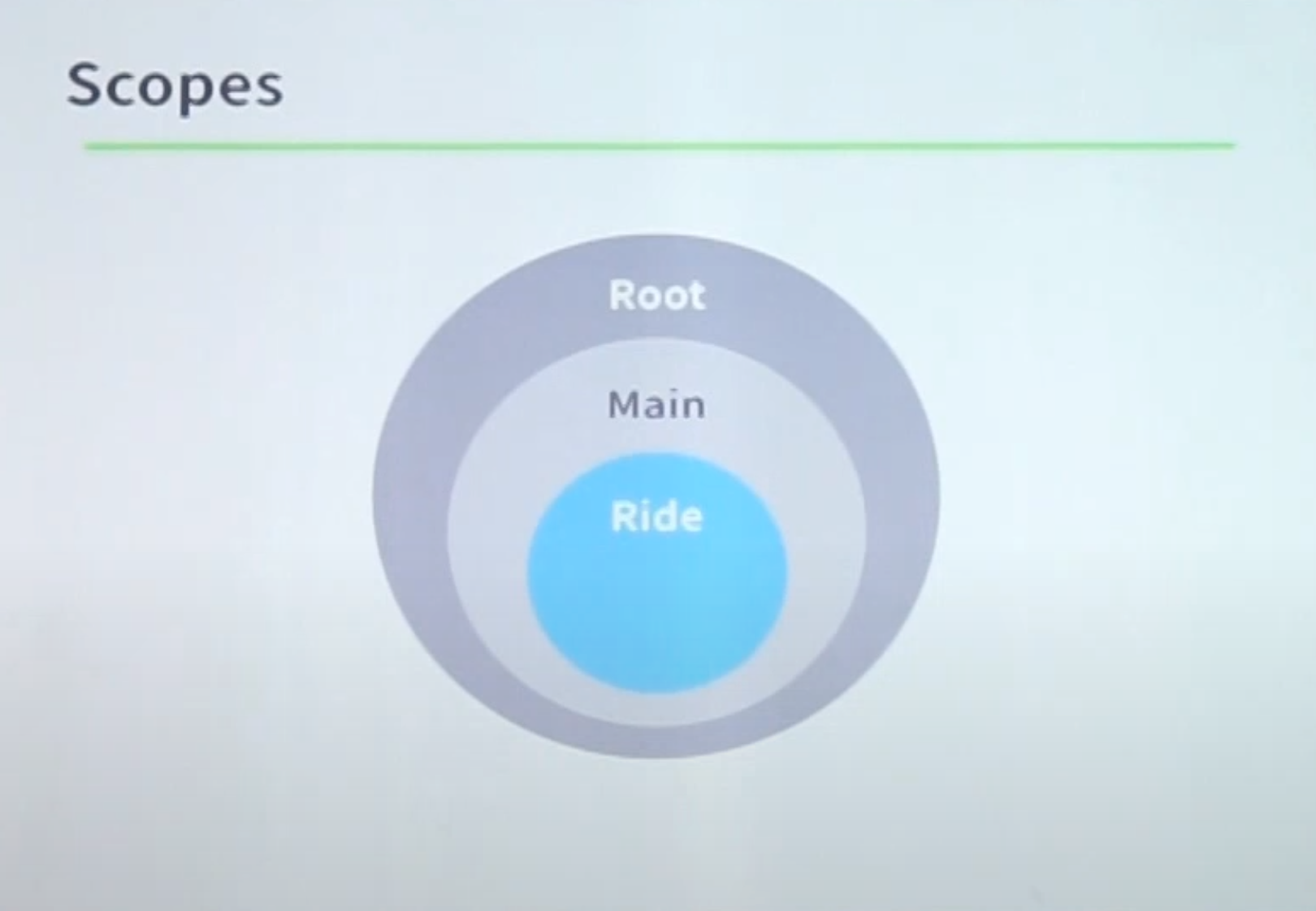 Scopes

Root

Main

Ride